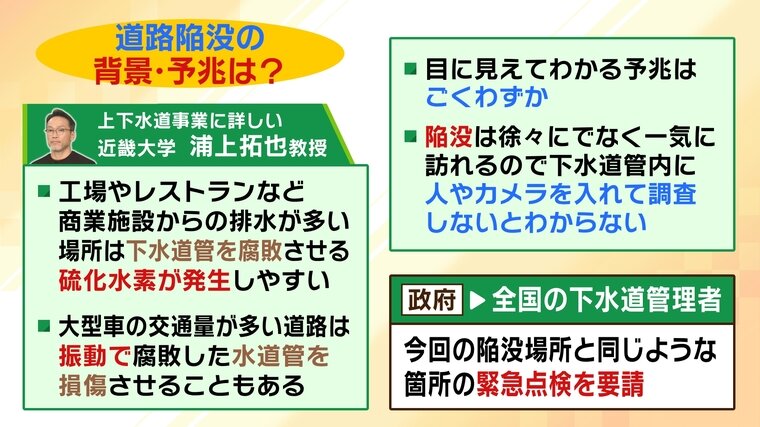 道路陥没の
背景・予兆は？

上下水道事業に詳しい
近畿大学 浦上拓也教授

■ 工場やレストランなど商業施設からの排水が多い場所は下水道管を腐敗させる硫化水素が発生しやすい

■ 大型車の交通量が多い道路は振動で腐敗した水道管を損傷させることもある

■ 目に見えてわかる予兆はごくわずか

■ 陥没は徐々にでなく一気に訪れるので下水道管内に人やカメラを入れて調査しないとわからない

政府 ▶ 全国の下水道管理者

今回の陥没場所と同じような箇所の緊急点検を要請